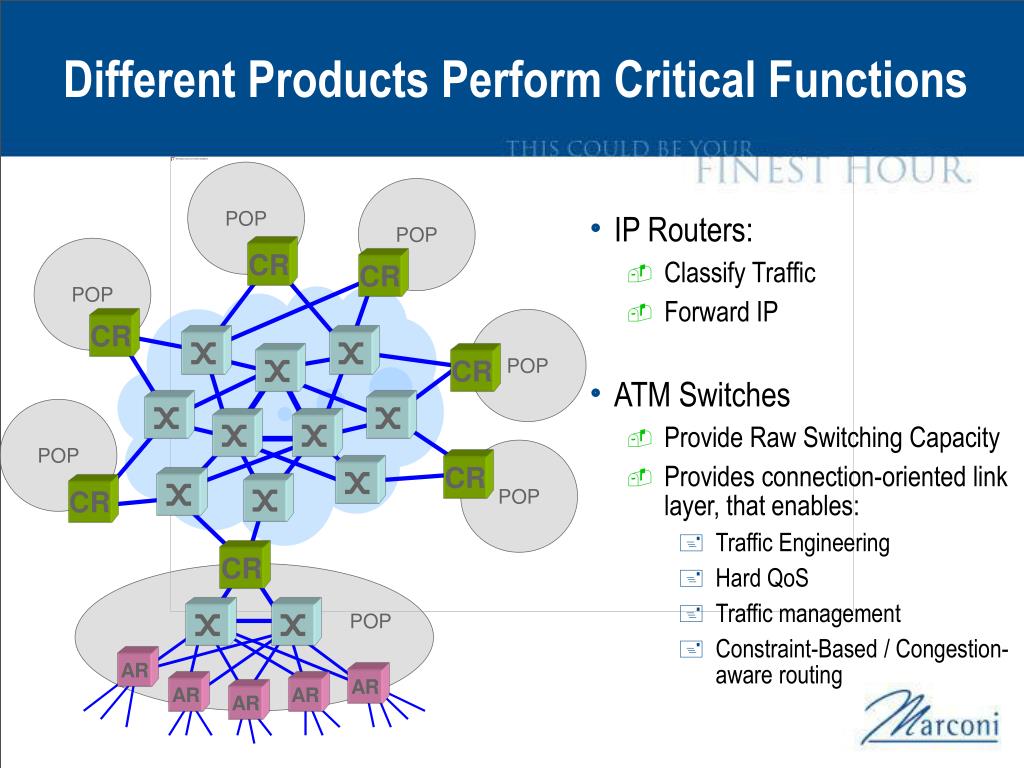 Different Products Perform Critical Functions

THIS COULD BE YOUR FINEST HOUR.

POP

POP

POP

POP

POP

POP

POP

CR

CR

CR

CR

CR

CR

CR

AR AR AR AR AR

• IP Routers:
Classify Traffic
Forward IP

• ATM Switches
Provide Raw Switching Capacity
Provides connection-oriented link layer, that enables:
Traffic Engineering
Hard QoS
Traffic management
Constraint-Based / Congestion-aware routing

Marconi